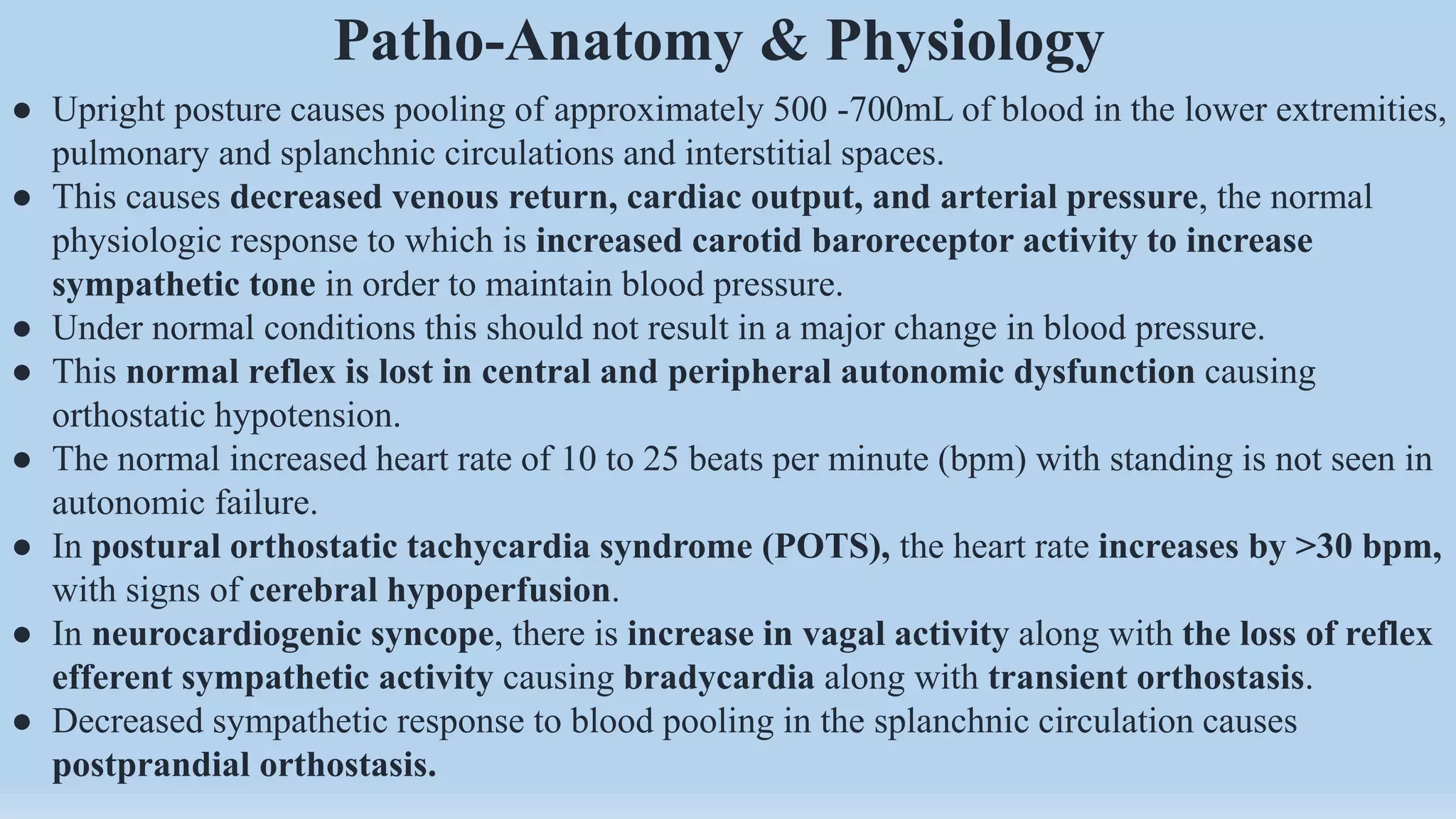 Patho-Anatomy & Physiology

● Upright posture causes pooling of approximately 500 -700mL of blood in the lower extremities, pulmonary and splanchnic circulations and interstitial spaces.
● This causes decreased venous return, cardiac output, and arterial pressure, the normal physiologic response to which is increased carotid baroreceptor activity to increase sympathetic tone in order to maintain blood pressure.
● Under normal conditions this should not result in a major change in blood pressure.
● This normal reflex is lost in central and peripheral autonomic dysfunction causing orthostatic hypotension.
● The normal increased heart rate of 10 to 25 beats per minute (bpm) with standing is not seen in autonomic failure.
● In postural orthostatic tachycardia syndrome (POTS), the heart rate increases by >30 bpm, with signs of cerebral hypoperfusion.
● In neurocardiogenic syncope, there is increase in vagal activity along with the loss of reflex efferent sympathetic activity causing bradycardia along with transient orthostasis.
● Decreased sympathetic response to blood pooling in the splanchnic circulation causes postprandial orthostasis.